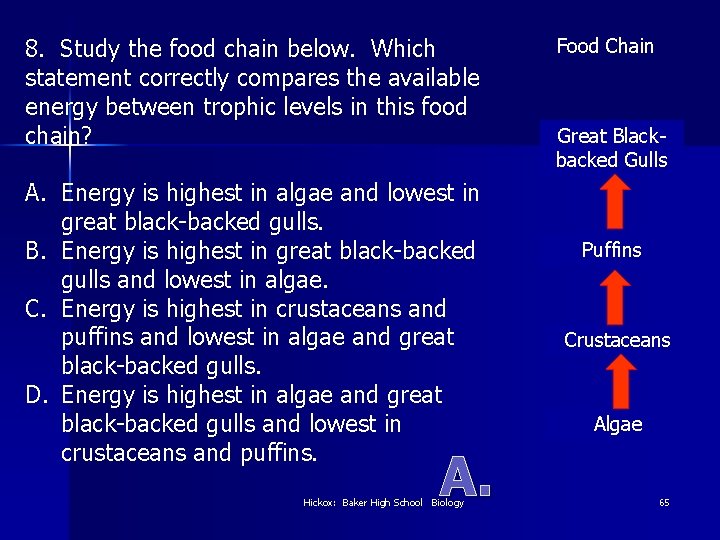 8. Study the food chain below. Which statement correctly compares the available energy between trophic levels in this food chain?

A. Energy is highest in algae and lowest in great black-backed gulls.
B. Energy is highest in great black-backed gulls and lowest in algae.
C. Energy is highest in crustaceans and puffins and lowest in algae and great black-backed gulls.
D. Energy is highest in algae and great black-backed gulls and lowest in crustaceans and puffins.

Food Chain

Great Black-backed Gulls

Puffins

Crustaceans

Algae

A.

Hickox: Baker High School Biology

65